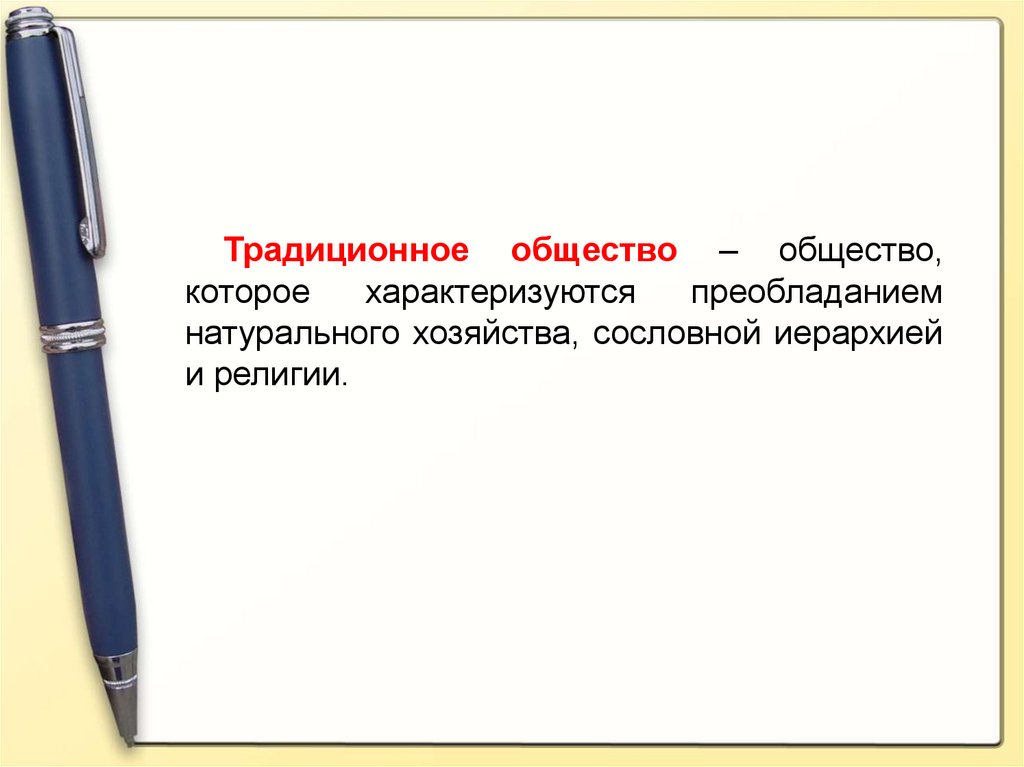 Традиционное общество – общество, которое характеризуются преобладанием натурального хозяйства, сословной иерархией и религии.